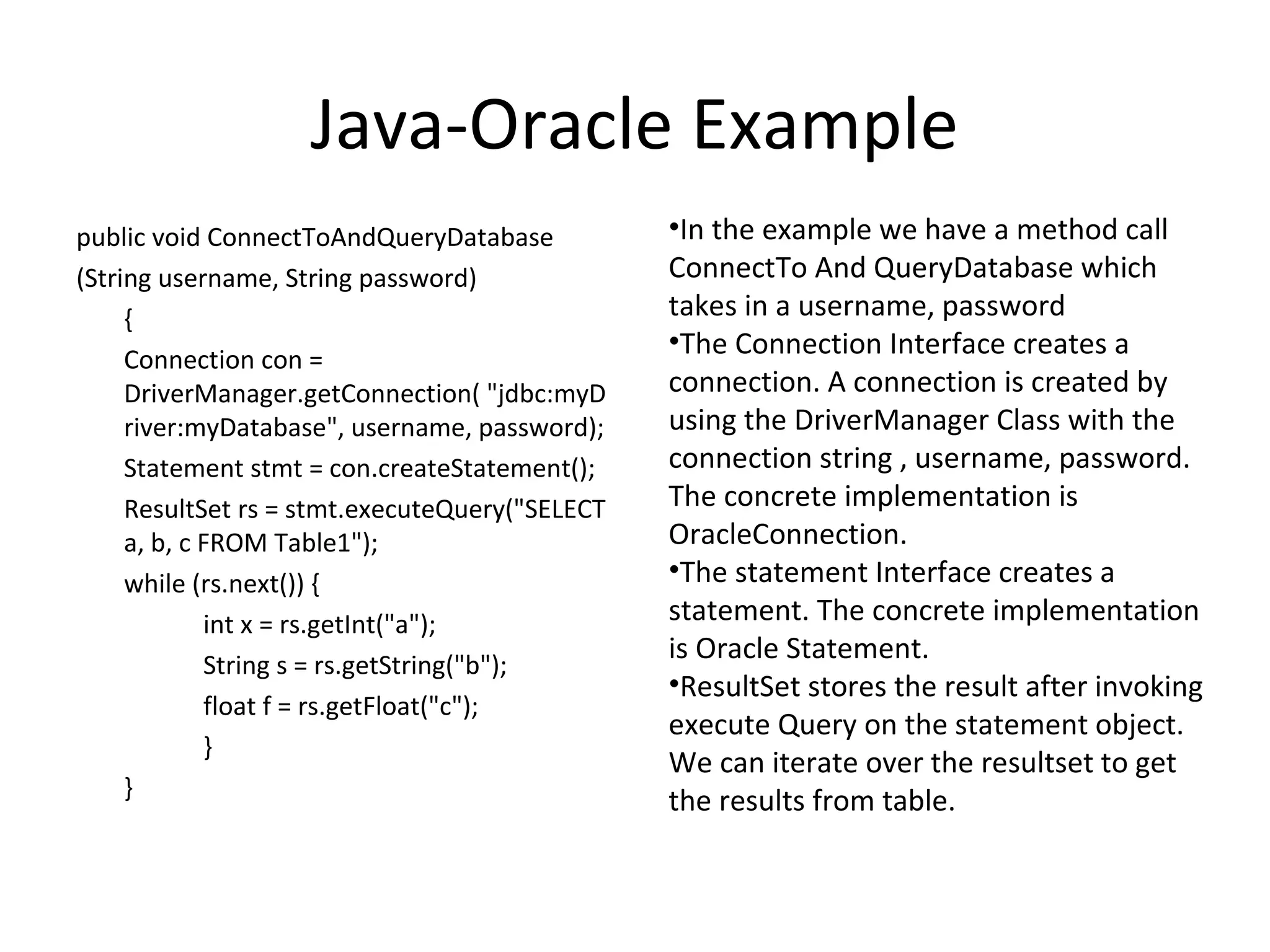 Java-Oracle Example

public void ConnectToAndQueryDatabase
(String username, String password)
{
Connection con = DriverManager.getConnection( "jdbc:myDriver:myDatabase", username, password);
Statement stmt = con.createStatement();
ResultSet rs = stmt.executeQuery("SELECT a, b, c FROM Table1");
while (rs.next()) {
int x = rs.getInt("a");
String s = rs.getString("b");
float f = rs.getFloat("c");
}
}

•In the example we have a method call ConnectTo And QueryDatabase which takes in a username, password
•The Connection Interface creates a connection. A connection is created by using the DriverManager Class with the connection string , username, password. The concrete implementation is OracleConnection.
•The statement Interface creates a statement. The concrete implementation is Oracle Statement.
•ResultSet stores the result after invoking execute Query on the statement object. We can iterate over the resultset to get the results from table.